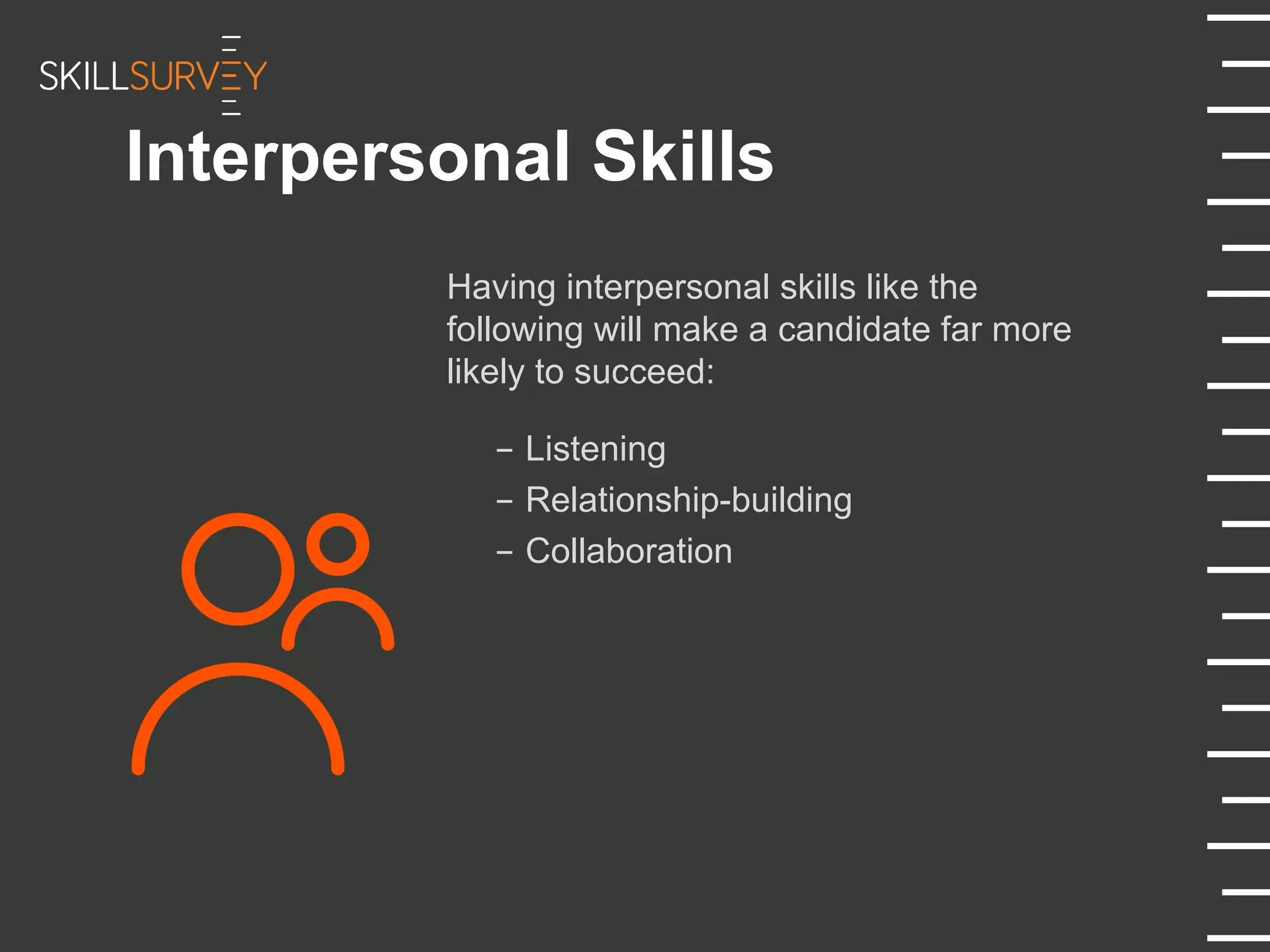 SKILLSURVEY

Interpersonal Skills

Having interpersonal skills like the following will make a candidate far more likely to succeed:

– Listening
– Relationship-building
– Collaboration